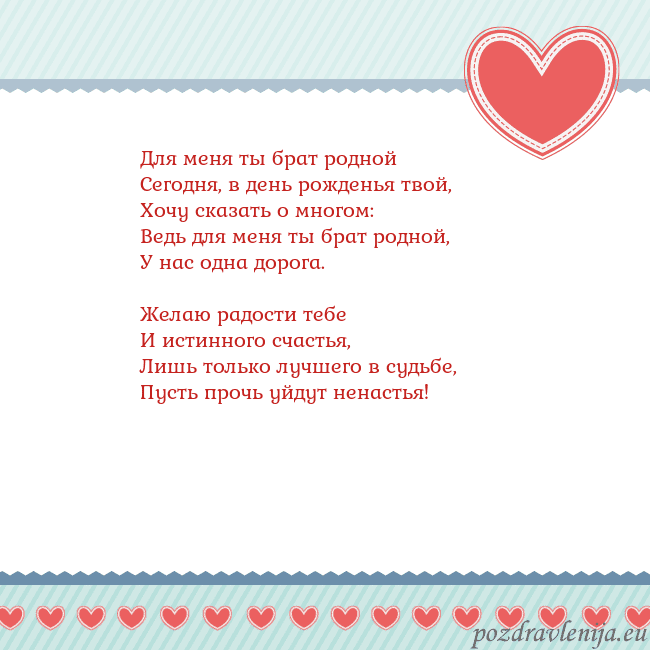 Для меня ты брат родной
Сегодня, в день рожденья твой,
Хочу сказать о многом:
Ведь для меня ты брат родной,
У нас одна дорога.

Желаю радости тебе
И истинного счастья,
Лишь только лучшего в судьбе,
Пусть прочь уйдут ненастья!

pozdravlenija.eu